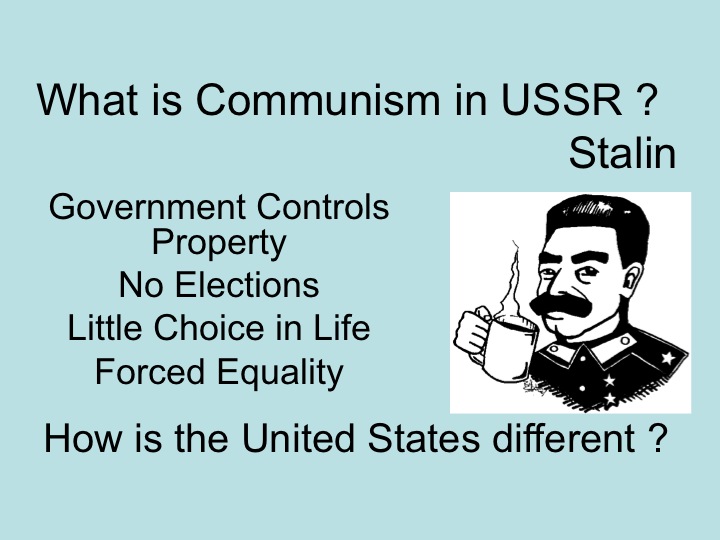 What is Communism in USSR ?
Stalin

Government Controls Property
No Elections
Little Choice in Life
Forced Equality

How is the United States different ?